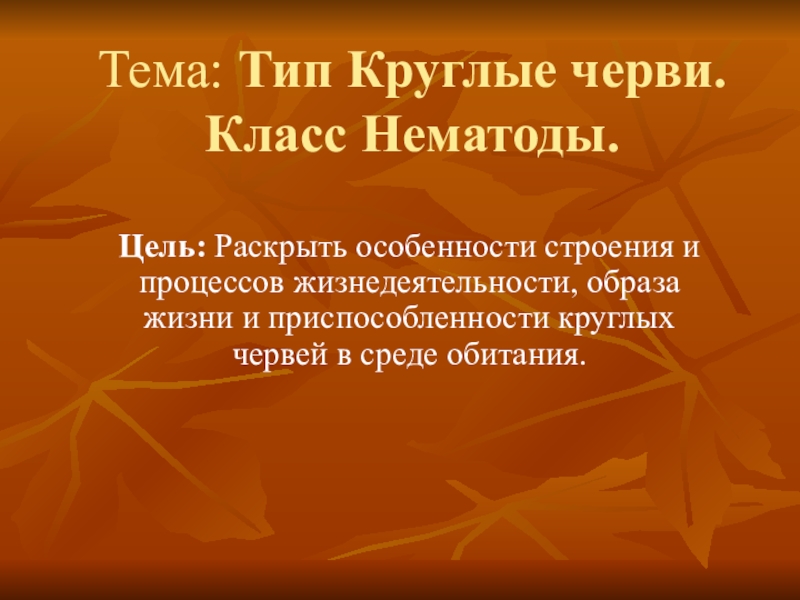 Тема: Тип Круглые черви. Класс Нематоды.

Цель: Раскрыть особенности строения и процессов жизнедеятельности, образа жизни и приспособленности круглых червей в среде обитания.